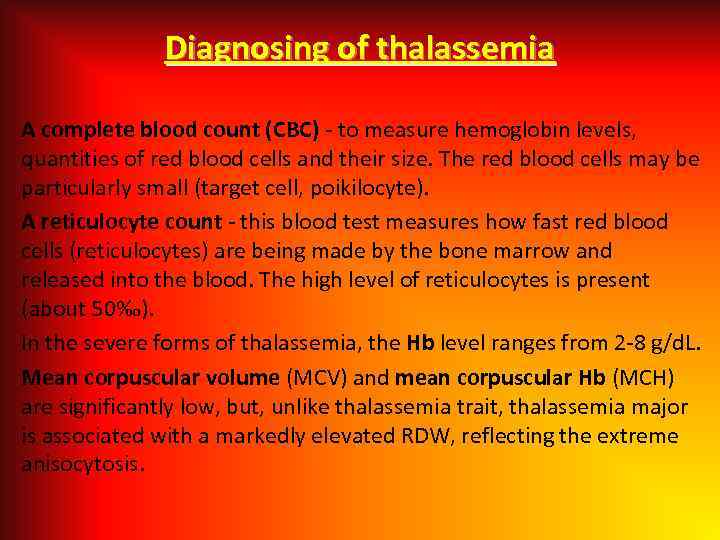 Diagnosing of thalassemia

A complete blood count (CBC) - to measure hemoglobin levels, quantities of red blood cells and their size. The red blood cells may be particularly small (target cell, poikilocyte).

A reticulocyte count - this blood test measures how fast red blood cells (reticulocytes) are being made by the bone marrow and released into the blood. The high level of reticulocytes is present (about 50‰).

In the severe forms of thalassemia, the Hb level ranges from 2-8 g/dL.

Mean corpuscular volume (MCV) and mean corpuscular Hb (MCH) are significantly low, but, unlike thalassemia trait, thalassemia major is associated with a markedly elevated RDW, reflecting the extreme anisocytosis.